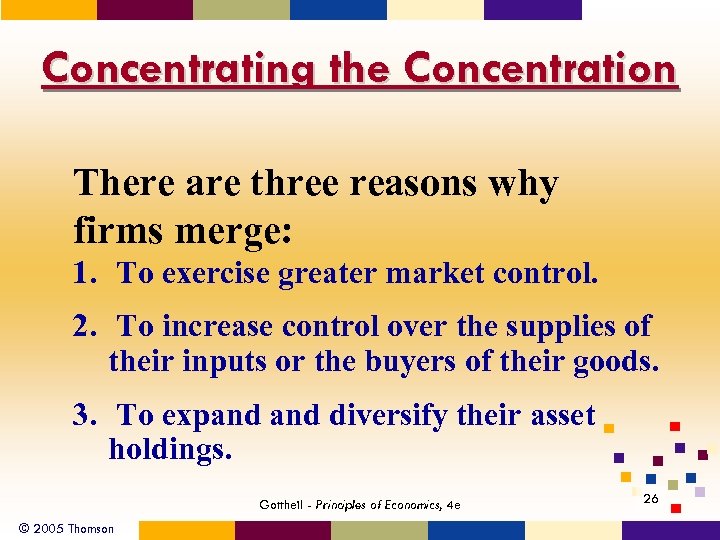 Concentrating the Concentration

There are three reasons why firms merge:

1. To exercise greater market control.

2. To increase control over the supplies of their inputs or the buyers of their goods.

3. To expand and diversify their asset holdings.

Gottheil - Principles of Economics, 4e

26

© 2005 Thomson